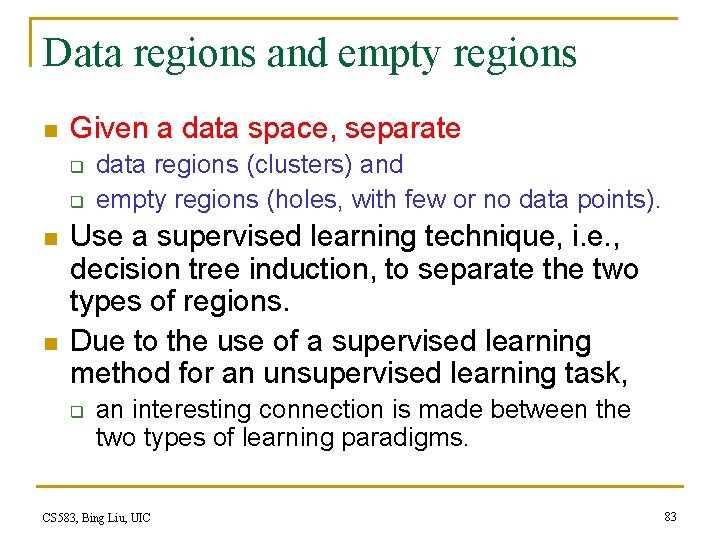 Data regions and empty regions

- Given a data space, separate
  - data regions (clusters) and
  - empty regions (holes, with few or no data points).
- Use a supervised learning technique, i.e., decision tree induction, to separate the two types of regions.
- Due to the use of a supervised learning method for an unsupervised learning task,
  - an interesting connection is made between the two types of learning paradigms.

CS583, Bing Liu, UIC

83